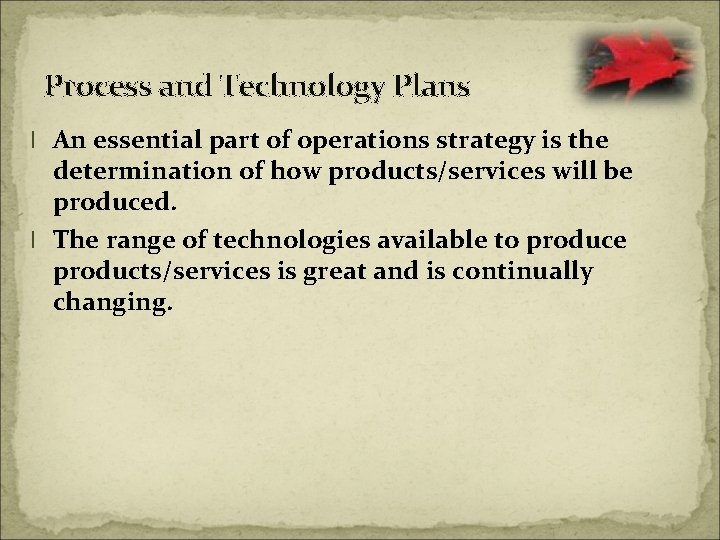 Process and Technology Plans

l An essential part of operations strategy is the determination of how products/services will be produced.

l The range of technologies available to produce products/services is great and is continually changing.